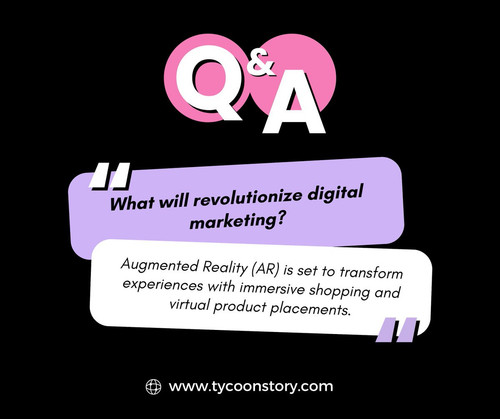 Q&A

"

What will revolutionize digital marketing?

Augmented Reality (AR) is set to transform experiences with immersive shopping and virtual product placements.

"

www.tycoonstory.com